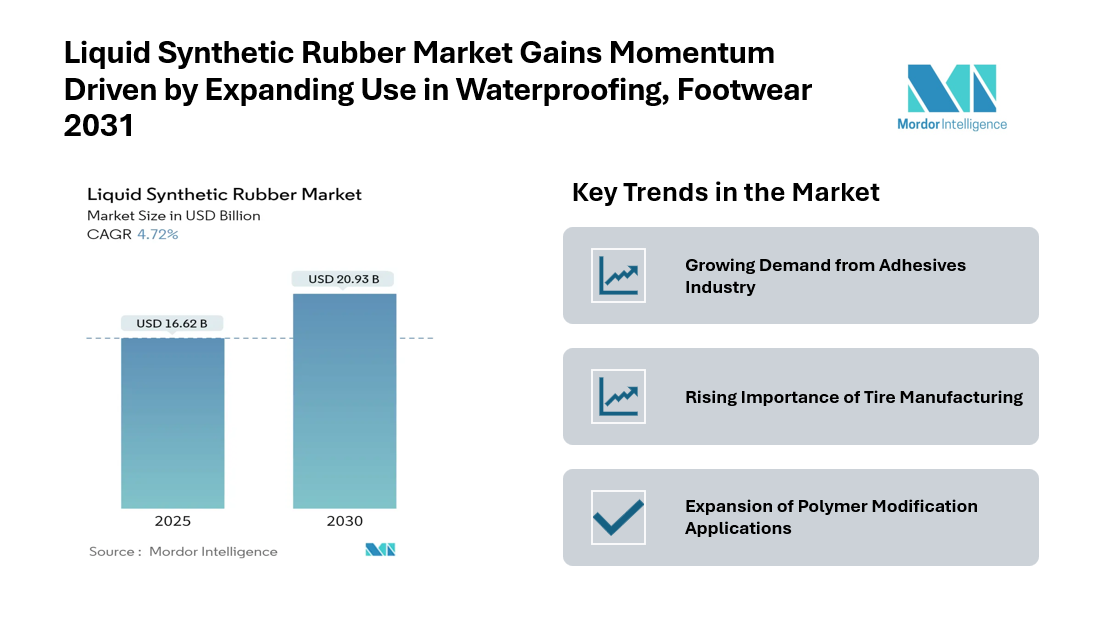 Liquid Synthetic Rubber Market Gains Momentum Driven by Expanding Use in Waterproofing, Footwear 2031

Mordor Intelligence

Liquid Synthetic Rubber Market
Market Size in USD Billion
CAGR 4.72%

USD 16.62 B
USD 20.93 B

2025
2030

Source : Mordor Intelligence

Key Trends in the Market

Growing Demand from Adhesives Industry

Rising Importance of Tire Manufacturing

Expansion of Polymer Modification Applications